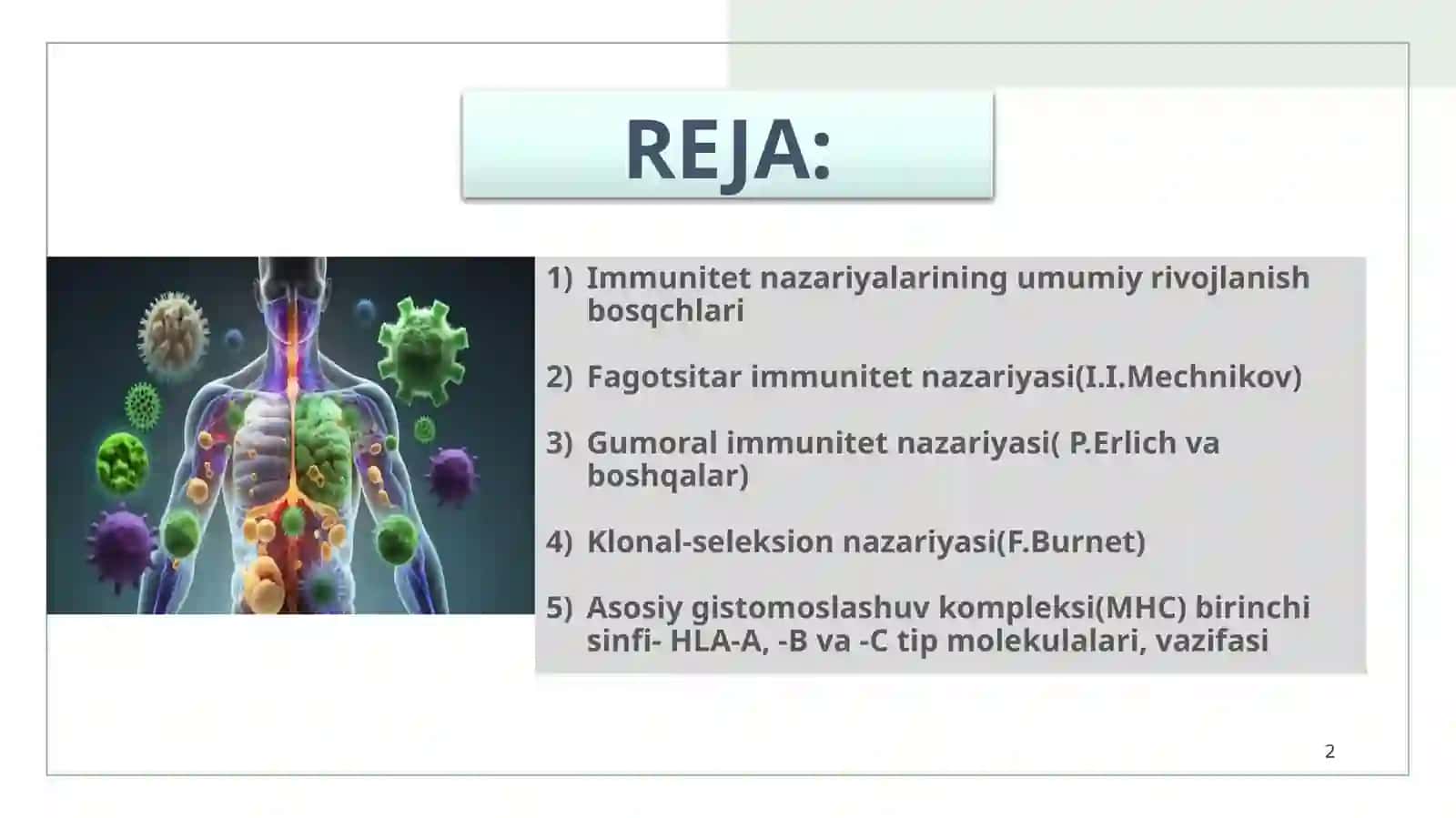 REJA:

1) Immunitet nazariyalarining umumiy rivojlanish bosqchlari

2) Fagotsitar immunitet nazariyasi(I.I.Mechnikov)

3) Gumoral immunitet nazariyasi( P.Erlich va boshqalar)

4) Klonal-seleksion nazariyasi(F.Burnet)

5) Asosiy gistomoslashuv kompleksi(MHC) birinchi sinfi- HLA-A, -B va -C tip molekulalari, vazifasi

2